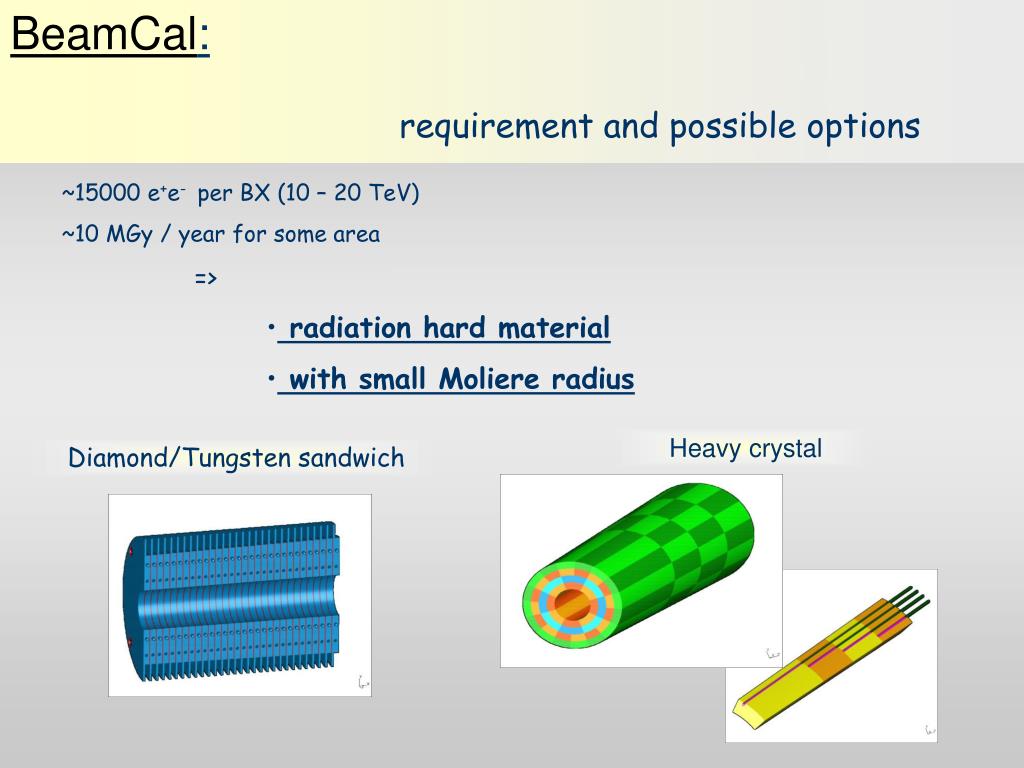 BeamCal:

requirement and possible options

~15000 $e^+e^-$ per BX (10 – 20 TeV)

~10 MGy / year for some area

=>

• radiation hard material

• with small Moliere radius

Diamond/Tungsten sandwich

Heavy crystal